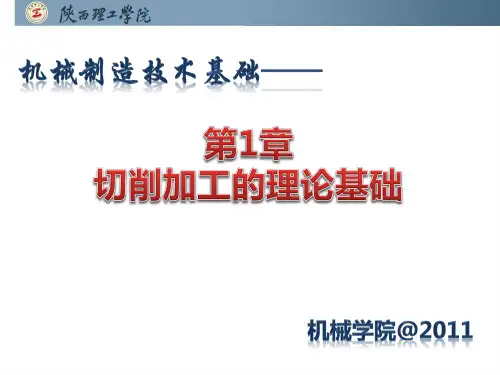 陕西理工学院

机械制造技术基础——

第1章
切削加工的理论基础

机械学院@2011